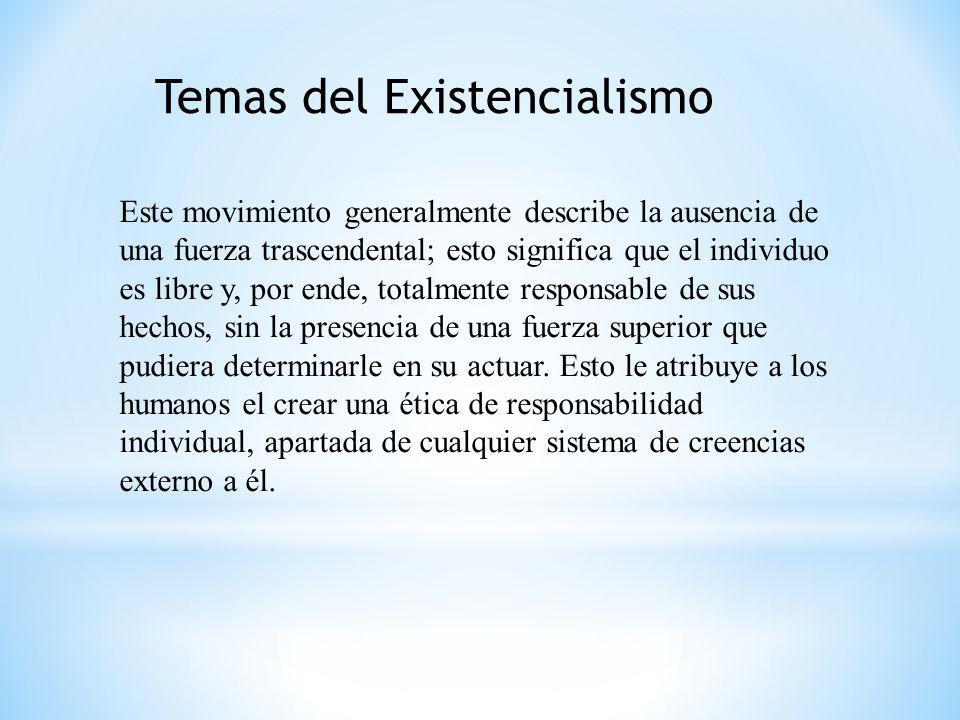 Temas del Existencialismo

Este movimiento generalmente describe la ausencia de una fuerza trascendental; esto significa que el individuo es libre y, por ende, totalmente responsable de sus hechos, sin la presencia de una fuerza superior que pudiera determinarle en su actuar. Esto le atribuye a los humanos el crear una ética de responsabilidad individual, apartada de cualquier sistema de creencias externo a él.